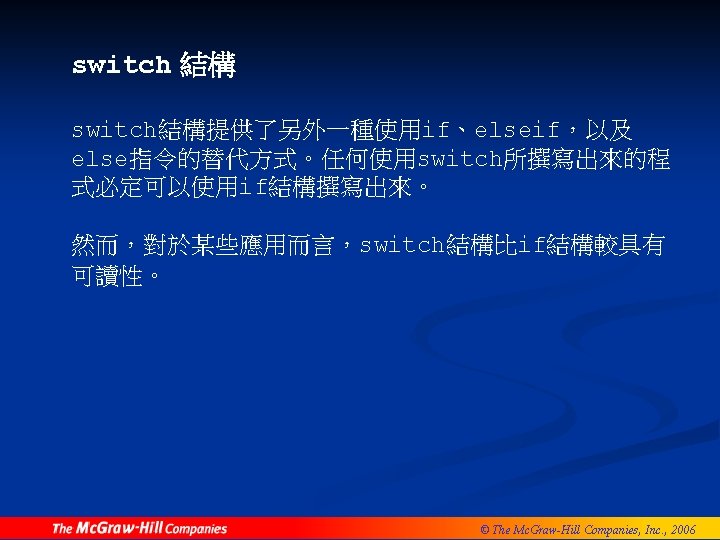 switch 結構

switch結構提供了另外一種使用if、elseif，以及else指令的替代方式。任何使用switch所撰寫出來的程式必定可以使用if結構撰寫出來。

然而，對於某些應用而言，switch結構比if結構較具有可讀性。

The McGraw-Hill Companies

© The McGraw-Hill Companies, Inc., 2006